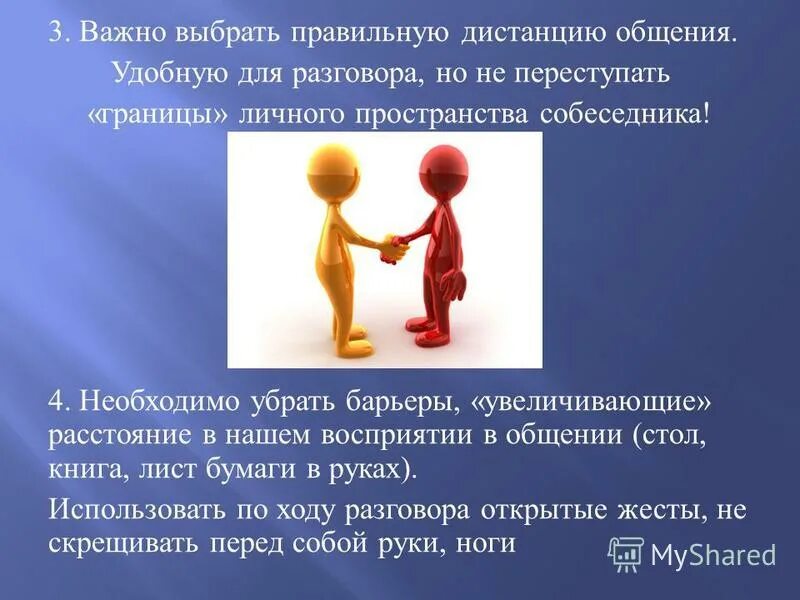 3. Важно выбрать правильную дистанцию общения. Удобную для разговора, но не переступать «границы» личного пространства собеседника!

4. Необходимо убрать барьеры, «увеличивающие» расстояние в нашем восприятии в общении (стол, книга, лист бумаги в руках).

Использовать по ходу разговора открытые жесты, не скрещивать перед собой руки, ноги

MyShared